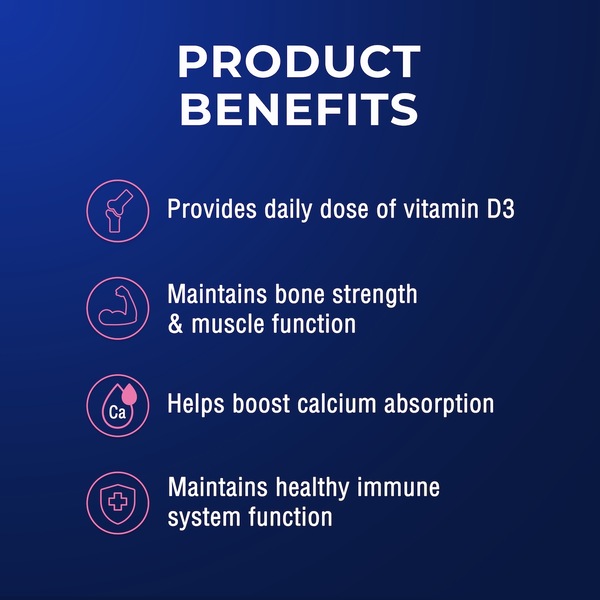 PRODUCT BENEFITS

Provides daily dose of vitamin D3

Maintains bone strength & muscle function

Ca

Helps boost calcium absorption

Maintains healthy immune system function